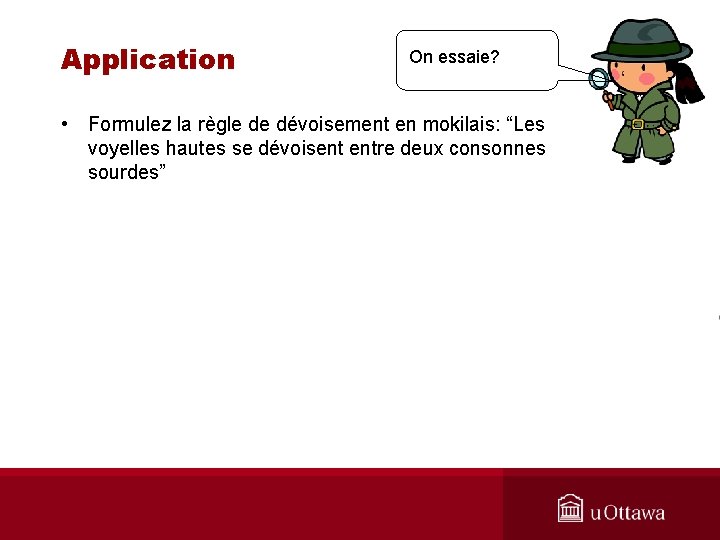 Application

On essaie?

• Formulez la règle de dévoisement en mokilais: “Les voyelles hautes se dévoisent entre deux consonnes sourdes”

uOttawa